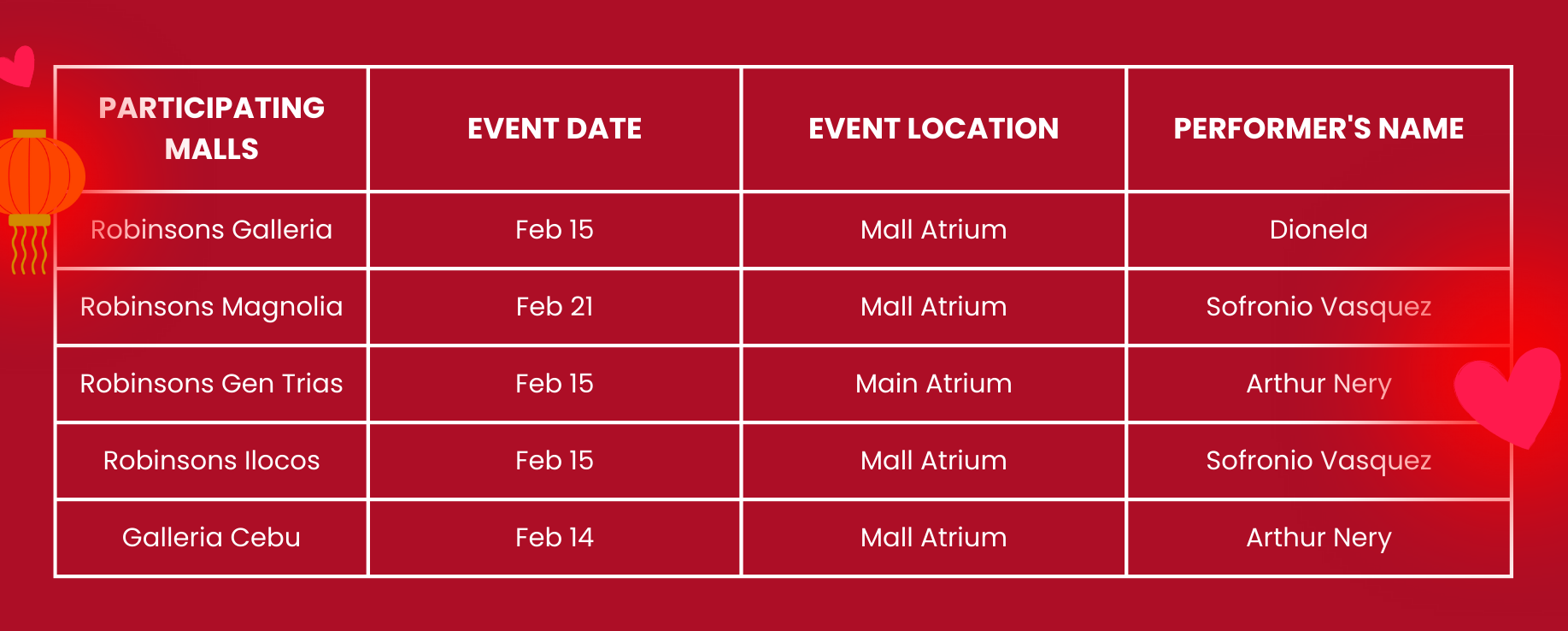 | PARTICIPATING MALLS | EVENT DATE | EVENT LOCATION | PERFORMER'S NAME |
|---|---|---|---|
| Robinsons Galleria | Feb 15 | Mall Atrium | Dionela |
| Robinsons Magnolia | Feb 21 | Mall Atrium | Sofronio Vasquez |
| Robinsons Gen Trias | Feb 15 | Main Atrium | Arthur Nery |
| Robinsons Ilocos | Feb 15 | Mall Atrium | Sofronio Vasquez |
| Galleria Cebu | Feb 14 | Mall Atrium | Arthur Nery |